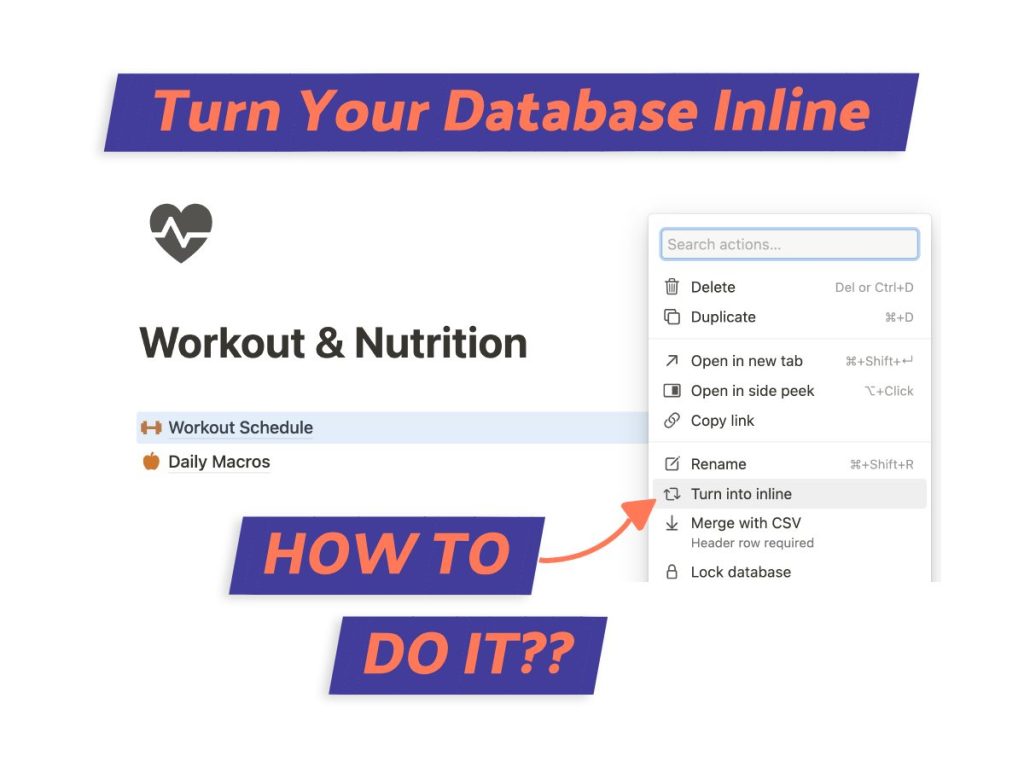 Turn Your Database Inline

Workout & Nutrition

Workout Schedule
Daily Macros

Search actions...
Delete Del or Ctrl+D
Duplicate ⌘+D
Open in new tab ⌘+Shift+↵
Open in side peek ⌥+Click
Copy link
Rename ⌘+Shift+R
Turn into inline
Merge with CSV
Header row required
Lock database

HOW TO
DO IT??